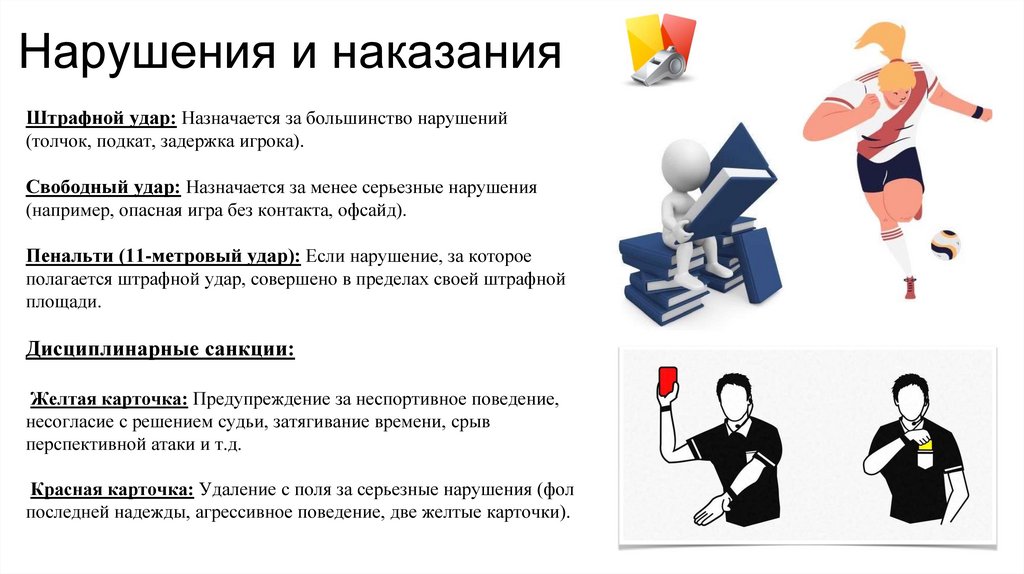 Нарушения и наказания

Штрафной удар: Назначается за большинство нарушений (толчок, подкат, задержка игрока).

Свободный удар: Назначается за менее серьезные нарушения (например, опасная игра без контакта, офсайд).

Пенальти (11-метровый удар): Если нарушение, за которое полагается штрафной удар, совершено в пределах своей штрафной площади.

Дисциплинарные санкции:

Желтая карточка: Предупреждение за неспортивное поведение, несогласие с решением судьи, затягивание времени, срыв перспективной атаки и т.д.

Красная карточка: Удаление с поля за серьезные нарушения (фол последней надежды, агрессивное поведение, две желтые карточки).